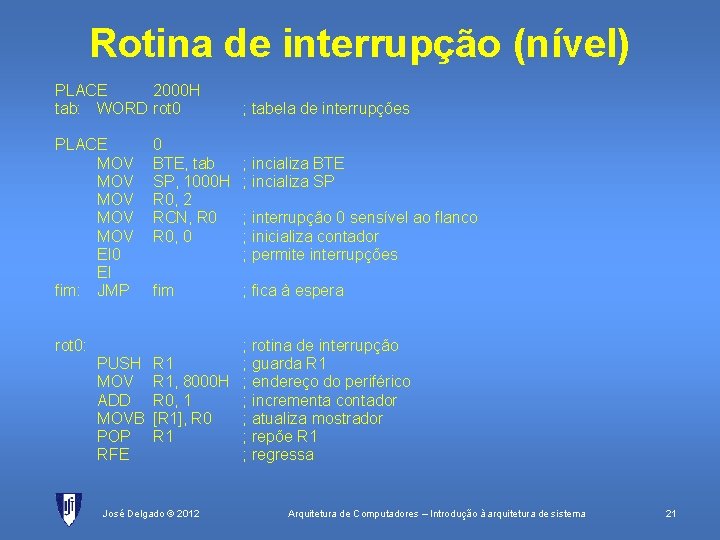 Rotina de interrupção (nível)

PLACE 2000H
tab: WORD rot0 ; tabela de interrupções

PLACE 0
MOV BTE, tab ; incializa BTE
MOV SP, 1000H ; incializa SP
MOV R0, 2
MOV RCN, R0 ; interrupção 0 sensível ao flanco
MOV R0, 0 ; inicializa contador
EI0 ; permite interrupções
EI
fim: JMP fim ; fica à espera

rot0: ; rotina de interrupção
PUSH R1 ; guarda R1
MOV R1, 8000H ; endereço do periférico
ADD R0, 1 ; incrementa contador
MOVB [R1], R0 ; atualiza mostrador
POP R1 ; repõe R1
RFE ; regressa

José Delgado © 2012 Arquitetura de Computadores – Introdução à arquitetura de sistema 21